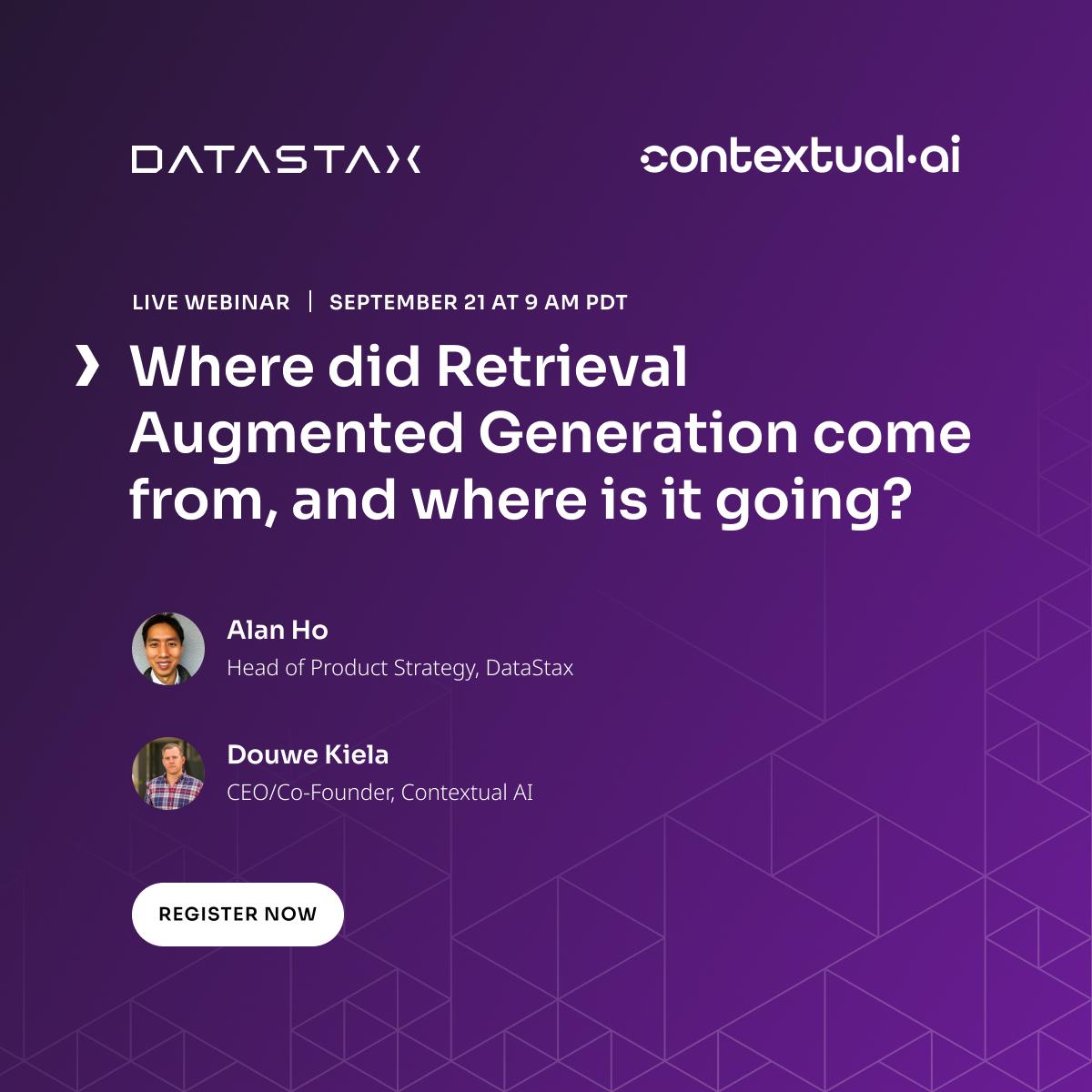 DATASTAX

contextual·ai

LIVE WEBINAR | SEPTEMBER 21 AT 9 AM PDT

Where did Retrieval Augmented Generation come from, and where is it going?

Alan Ho
Head of Product Strategy, DataStax

Douwe Kiela
CEO/Co-Founder, Contextual AI

REGISTER NOW